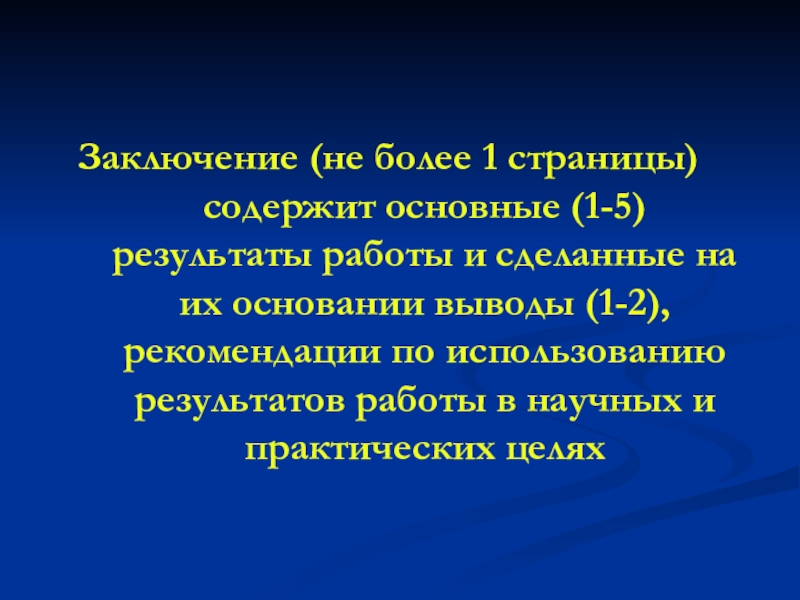 Заключение (не более 1 страницы) содержит основные (1-5) результаты работы и сделанные на их основании выводы (1-2), рекомендации по использованию результатов работы в научных и практических целях